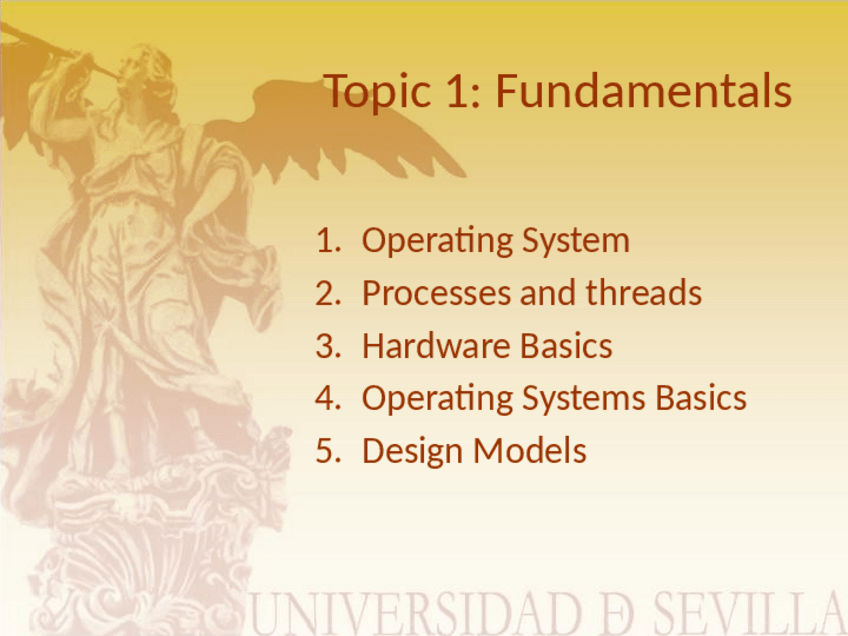 Topic 1: Fundamentals

1. Operating System
2. Processes and threads
3. Hardware Basics
4. Operating Systems Basics
5. Design Models

UNIVERSIDAD Ð SEVILLA